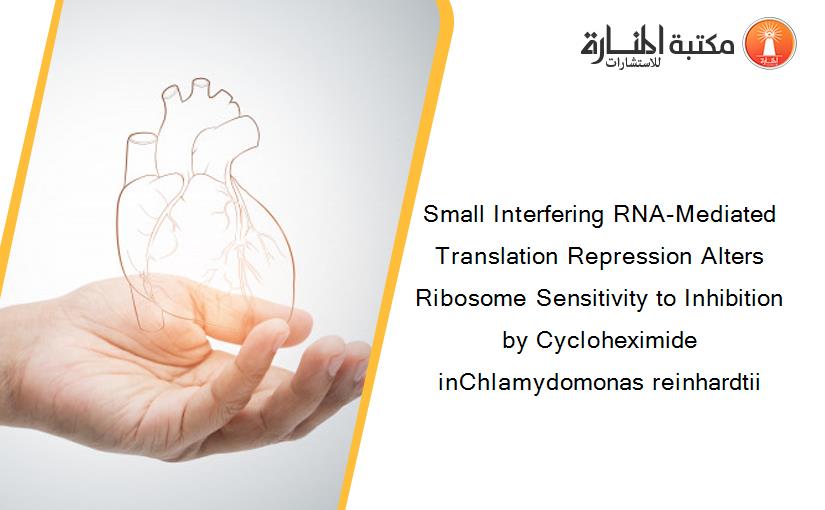 مكتبة المنارة للاستشارات

Small Interfering RNA-Mediated Translation Repression Alters Ribosome Sensitivity to Inhibition by Cycloheximide inChlamydomonas reinhardtii